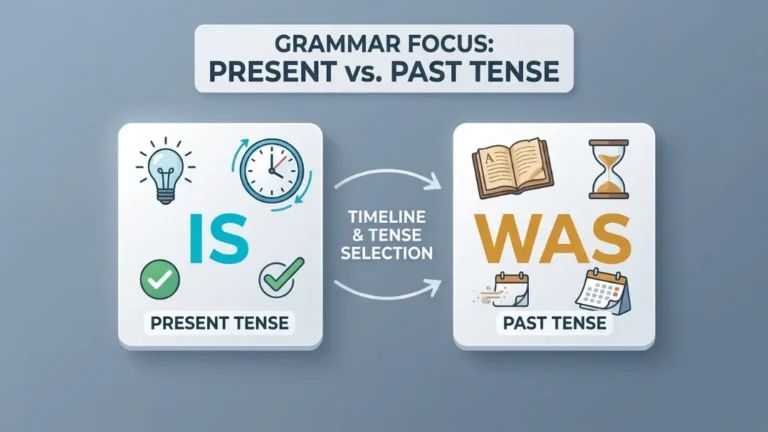 GRAMMAR FOCUS:
PRESENT vs. PAST TENSE

IS

PRESENT TENSE

TIMELINE
& TENSE
SELECTION

A

WAS

PAST TENSE